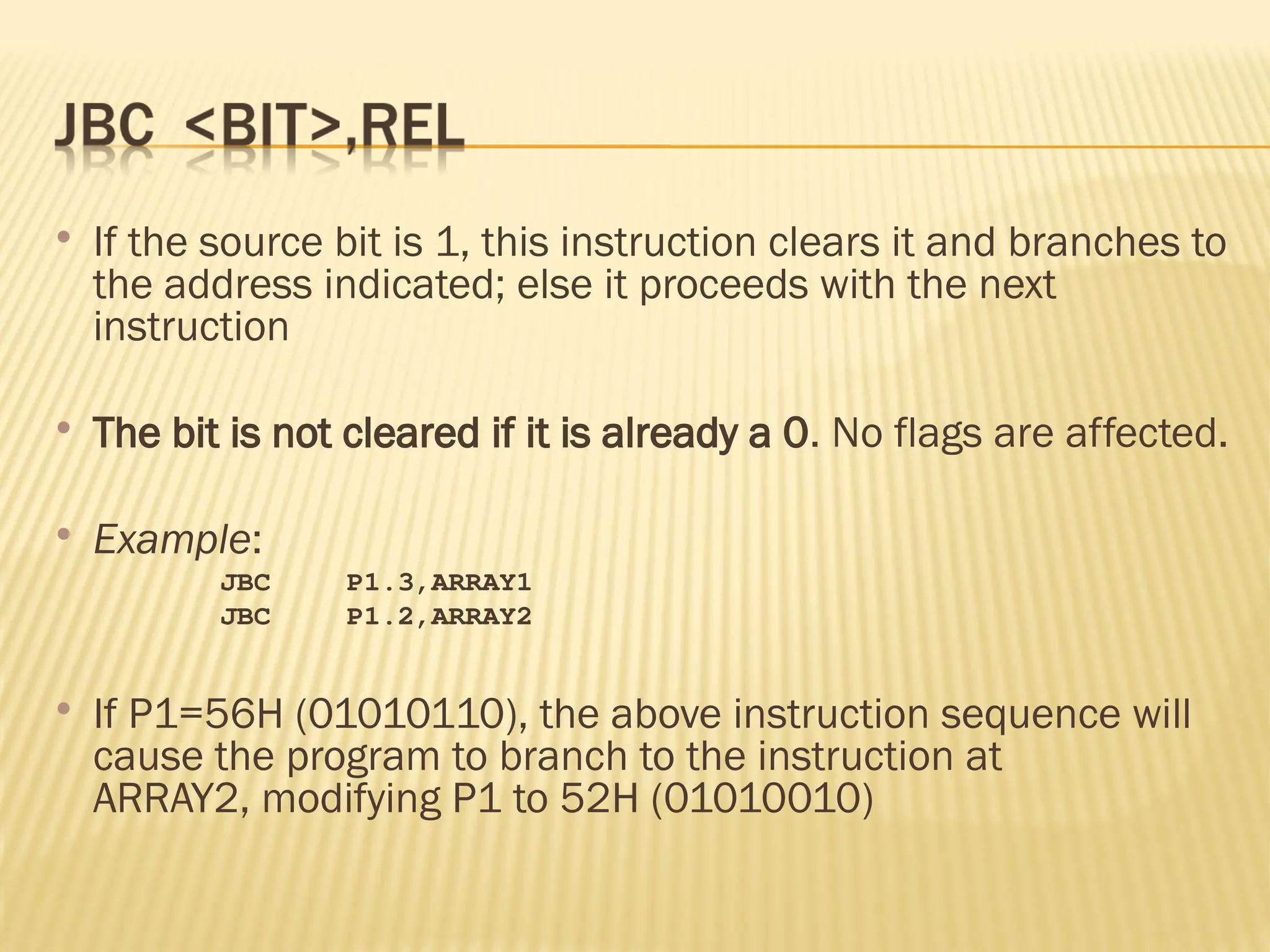 JBC <BIT>,REL

• If the source bit is 1, this instruction clears it and branches to the address indicated; else it proceeds with the next instruction

• The bit is not cleared if it is already a 0. No flags are affected.

• Example:
JBC P1.3,ARRAY1
JBC P1.2,ARRAY2

• If P1=56H (01010110), the above instruction sequence will cause the program to branch to the instruction at ARRAY2, modifying P1 to 52H (01010010)